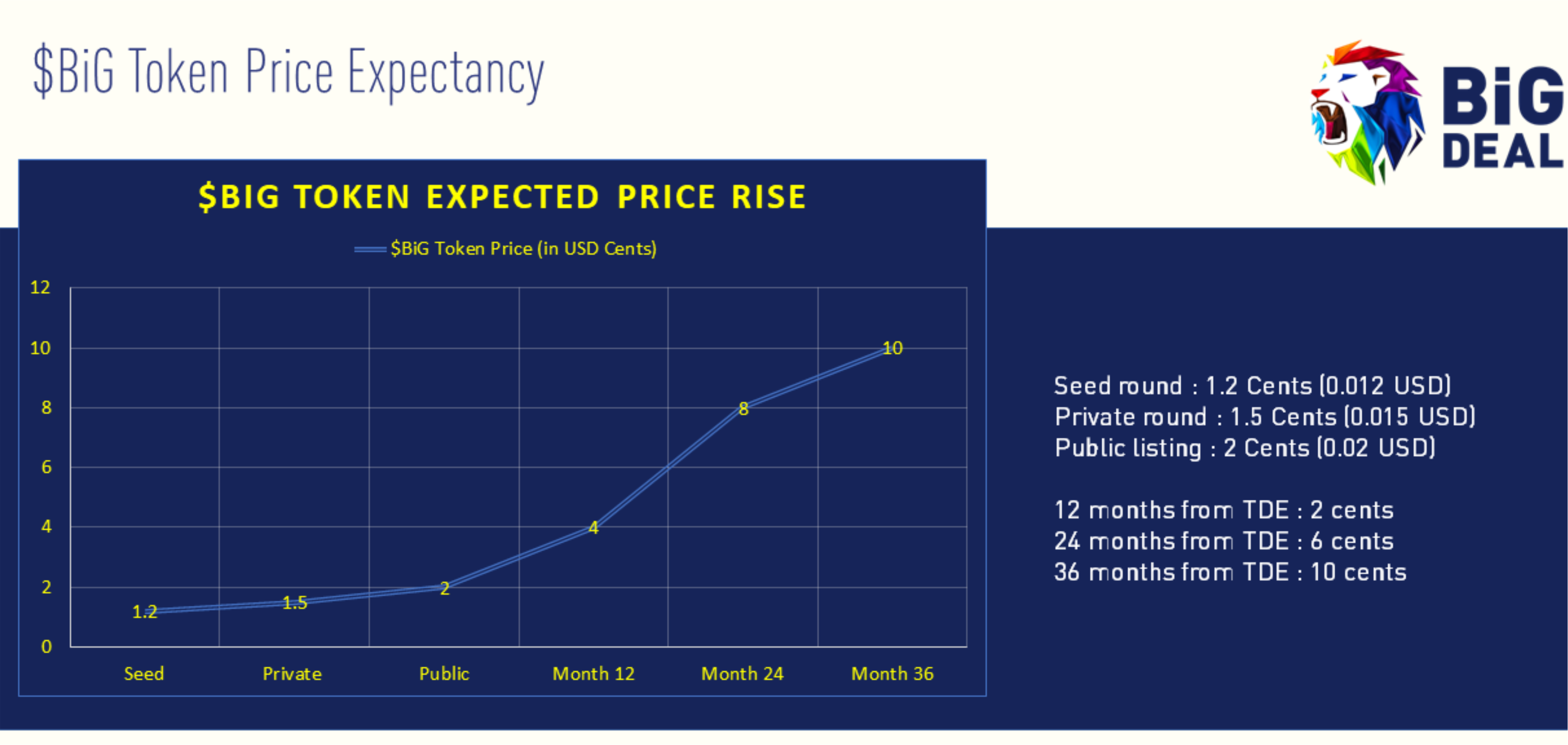 $BiG Token Price Expectancy

BiG DEAL

$BIG TOKEN EXPECTED PRICE RISE

$BiG Token Price (in USD Cents)

12
10
8
6
4
2
0

1.2
1.5
2
4
8
10

Seed
Private
Public
Month 12
Month 24
Month 36

Seed round : 1.2 Cents (0.012 USD)
Private round : 1.5 Cents (0.015 USD)
Public listing : 2 Cents (0.02 USD)

12 months from TDE : 2 cents
24 months from TDE : 6 cents
36 months from TDE : 10 cents